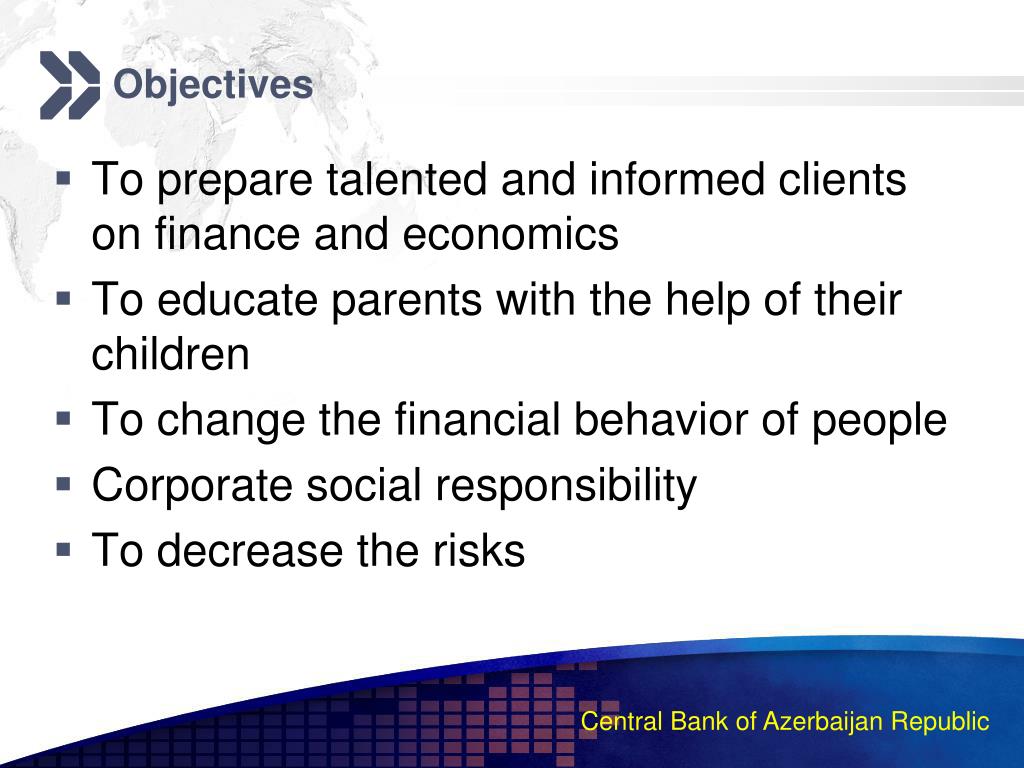 Objectives

▪ To prepare talented and informed clients on finance and economics
▪ To educate parents with the help of their children
▪ To change the financial behavior of people
▪ Corporate social responsibility
▪ To decrease the risks

Central Bank of Azerbaijan Republic